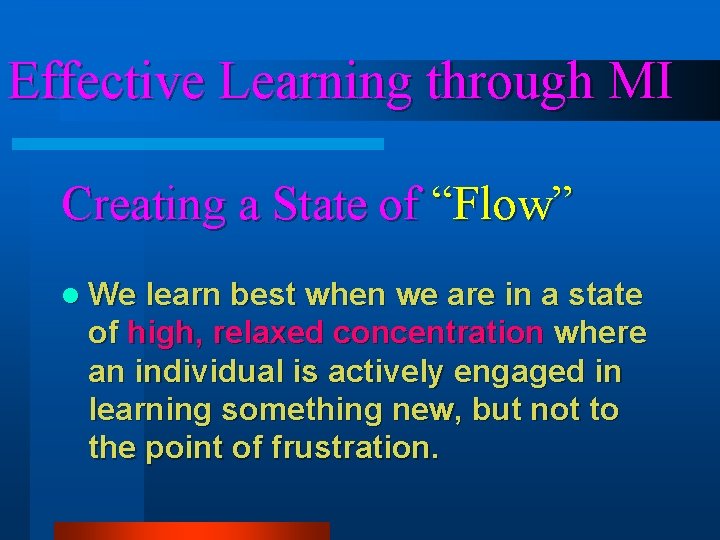 Effective Learning through MI

Creating a State of "Flow"

• We learn best when we are in a state of high, relaxed concentration where an individual is actively engaged in learning something new, but not to the point of frustration.